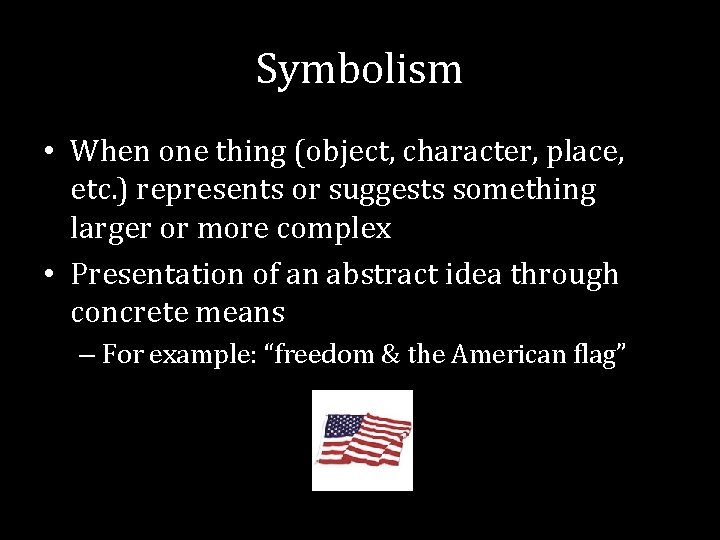 Symbolism

• When one thing (object, character, place, etc.) represents or suggests something larger or more complex

• Presentation of an abstract idea through concrete means

– For example: “freedom & the American flag”